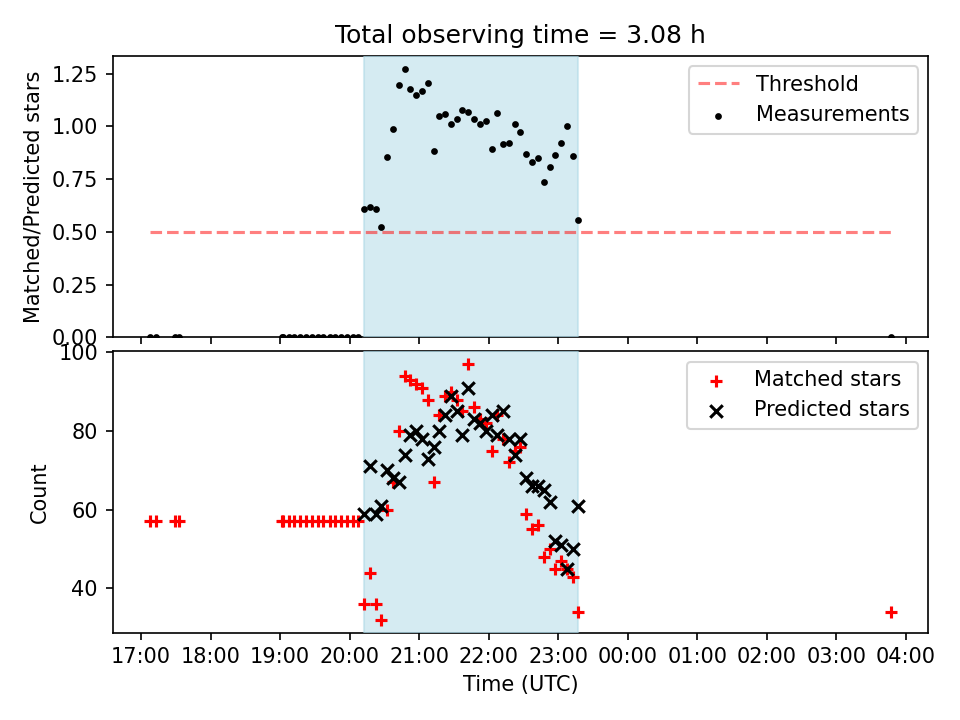 Total observing time = 3.08 h

Matched/Predicted stars

1.25
1.00
0.75
0.50
0.25
0.00

Threshold
Measurements

Count

100
80
60
40

Matched stars
Predicted stars

17:00 18:00 19:00 20:00 21:00 22:00 23:00 00:00 01:00 02:00 03:00 04:00

Time (UTC)